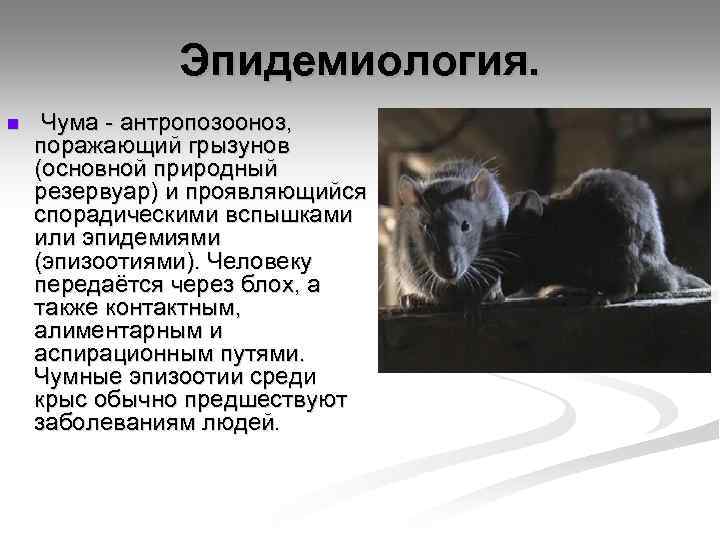 Эпидемиология.

Чума - антропозооноз, поражающий грызунов (основной природный резервуар) и проявляющийся спорадическими вспышками или эпидемиями (эпизоотиями). Человеку передаётся через блох, а также контактным, алиментарным и аспирационным путями. Чумные эпизоотии среди крыс обычно предшествуют заболеваниям людей.